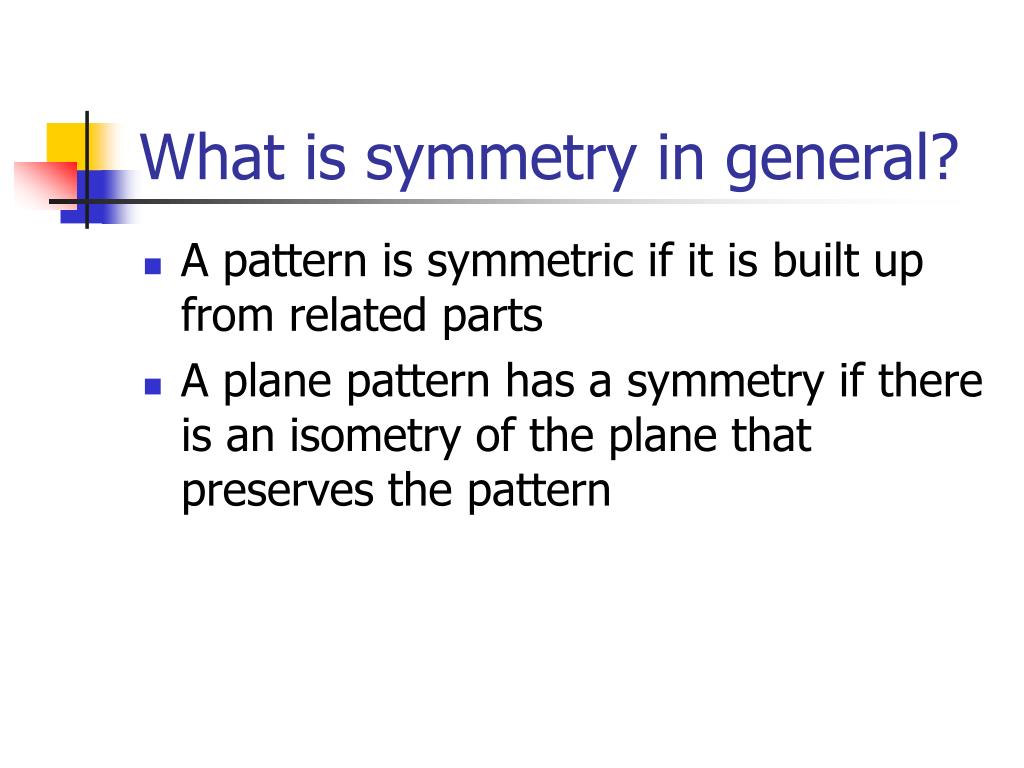 What is symmetry in general?

- A pattern is symmetric if it is built up from related parts
- A plane pattern has a symmetry if there is an isometry of the plane that preserves the pattern